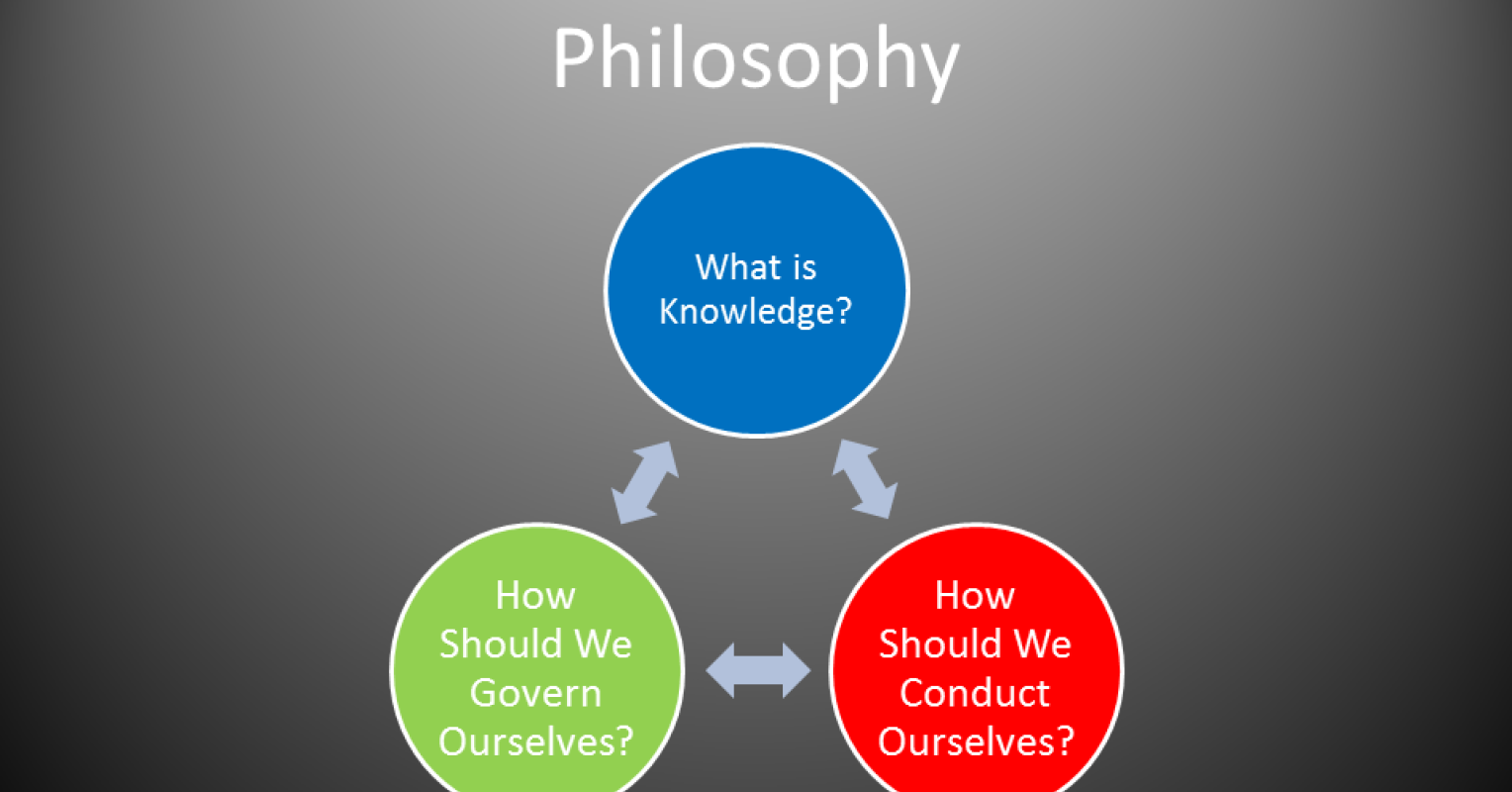 Philosophy

What is Knowledge?

How Should We Govern Ourselves?

How Should We Conduct Ourselves?